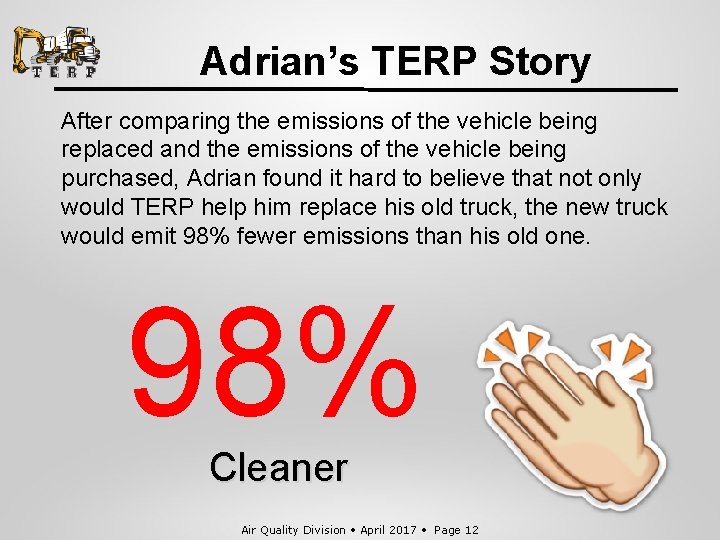 TERP

Adrian's TERP Story

After comparing the emissions of the vehicle being replaced and the emissions of the vehicle being purchased, Adrian found it hard to believe that not only would TERP help him replace his old truck, the new truck would emit 98% fewer emissions than his old one.

98%

Cleaner

Air Quality Division • April 2017 • Page 12